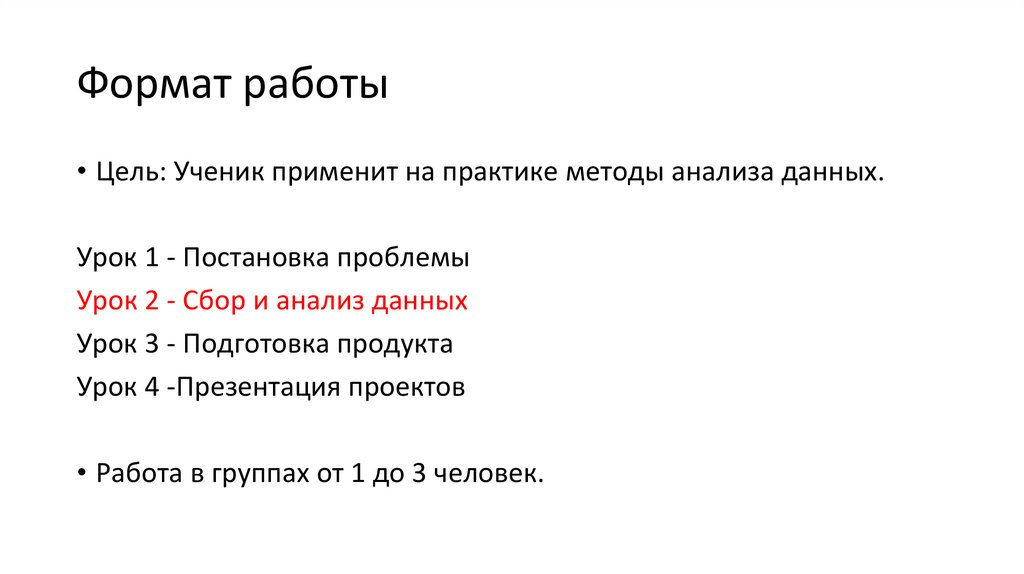 Формат работы

• Цель: Ученик применит на практике методы анализа данных.

Урок 1 - Постановка проблемы
Урок 2 - Сбор и анализ данных
Урок 3 - Подготовка продукта
Урок 4 -Презентация проектов

• Работа в группах от 1 до 3 человек.